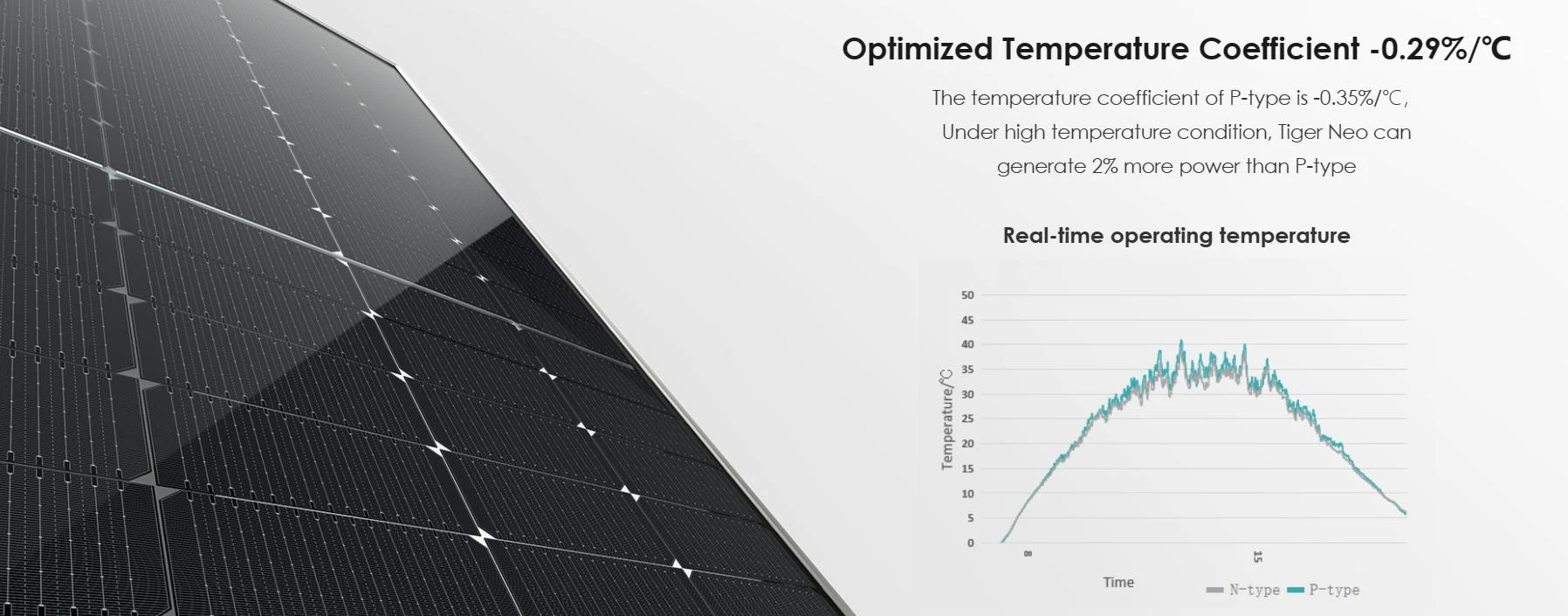 Optimized Temperature Coefficient -0.29%/℃

The temperature coefficient of P-type is -0.35%/℃, Under high temperature condition, Tiger Neo can generate 2% more power than P-type

Real-time operating temperature

50
45
40
35
30
25
20
15
10
5
0

Temperature/℃

8
15

Time

N-type P-type